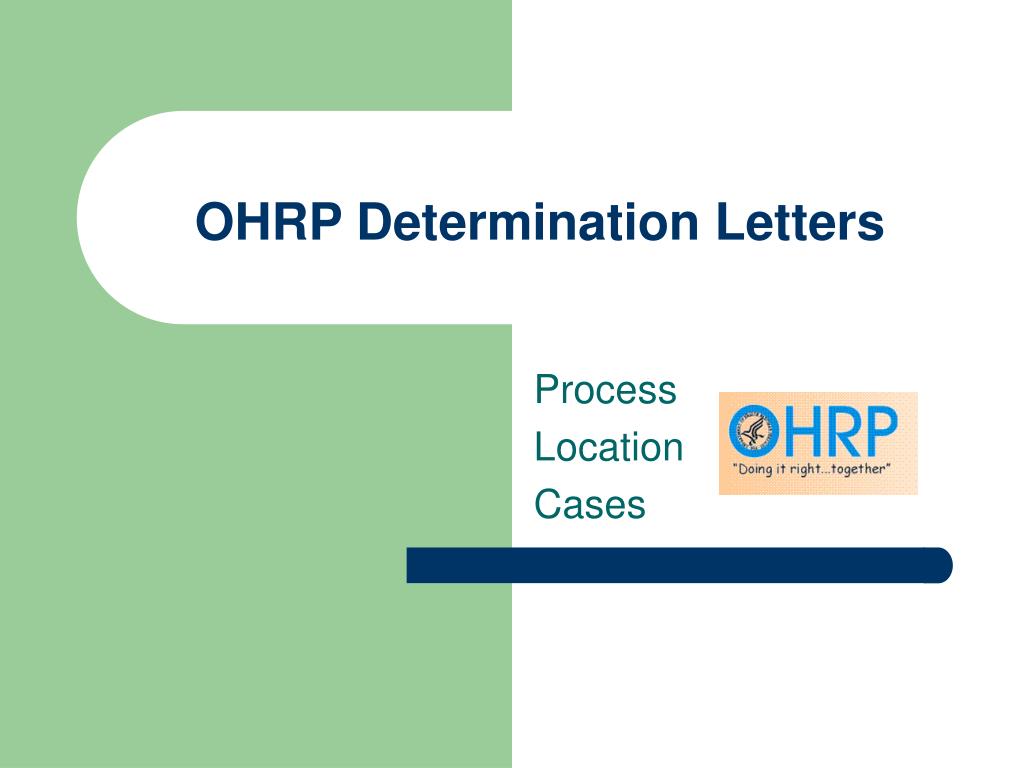 OHRP Determination Letters

Process
Location
Cases

OHRP
"Doing it right...together"